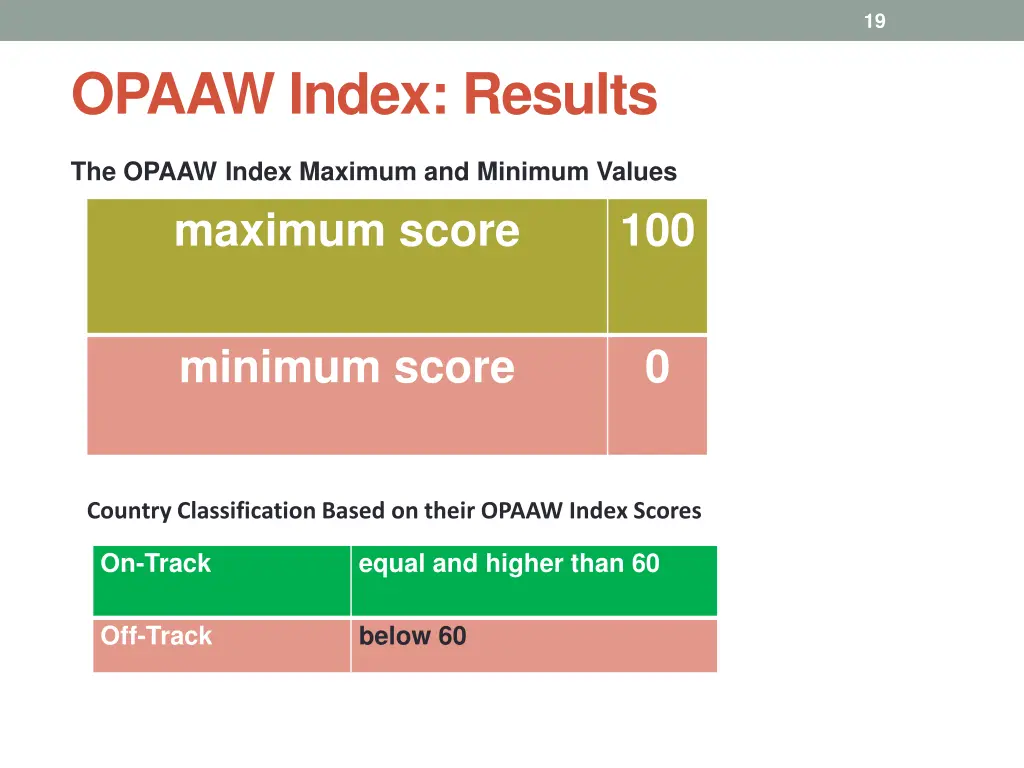 19

OPAAW Index: Results

The OPAAW Index Maximum and Minimum Values

| maximum score | 100 |
|---|---|
| minimum score | 0 |

Country Classification Based on their OPAAW Index Scores

| On-Track | equal and higher than 60 |
|---|---|
| Off-Track | below 60 |